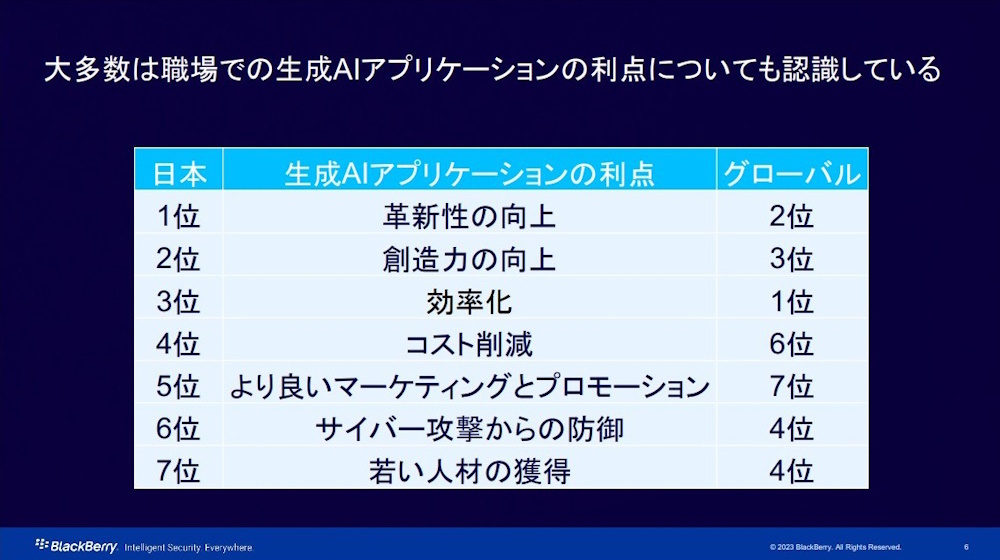 大多数は職場での生成AIアプリケーションの利点についても認識している

| 日本 | 生成AIアプリケーションの利点 | グローバル |
|---|---|---|
| 1位 | 革新性の向上 | 2位 |
| 2位 | 創造力の向上 | 3位 |
| 3位 | 効率化 | 1位 |
| 4位 | コスト削減 | 6位 |
| 5位 | より良いマーケティングとプロモーション | 7位 |
| 6位 | サイバー攻撃からの防御 | 4位 |
| 7位 | 若い人材の獲得 | 4位 |

BlackBerry. Intelligent Security. Everywhere.

© 2023 BlackBerry. All Rights Reserved.

6